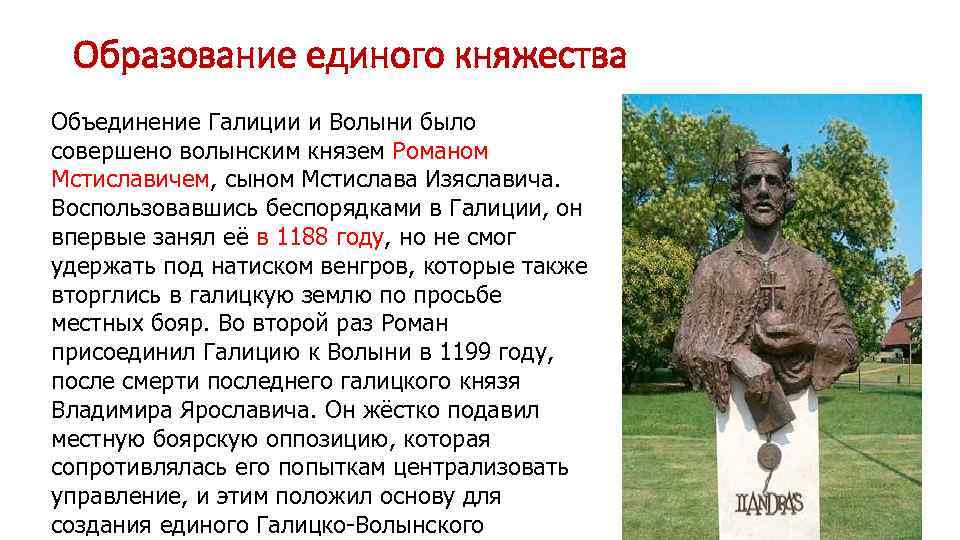 Образование единого княжества

Объединение Галиции и Волыни было совершено волынским князем Романом Мстиславичем, сыном Мстислава Изяславича. Воспользовавшись беспорядками в Галиции, он впервые занял её в 1188 году, но не смог удержать под натиском венгров, которые также вторглись в галицкую землю по просьбе местных бояр. Во второй раз Роман присоединил Галицию к Волыни в 1199 году, после смерти последнего галицкого князя Владимира Ярославича. Он жёстко подавил местную боярскую оппозицию, которая сопротивлялась его попыткам централизовать управление, и этим положил основу для создания единого Галицко-Волынского

II.ANDRÁS